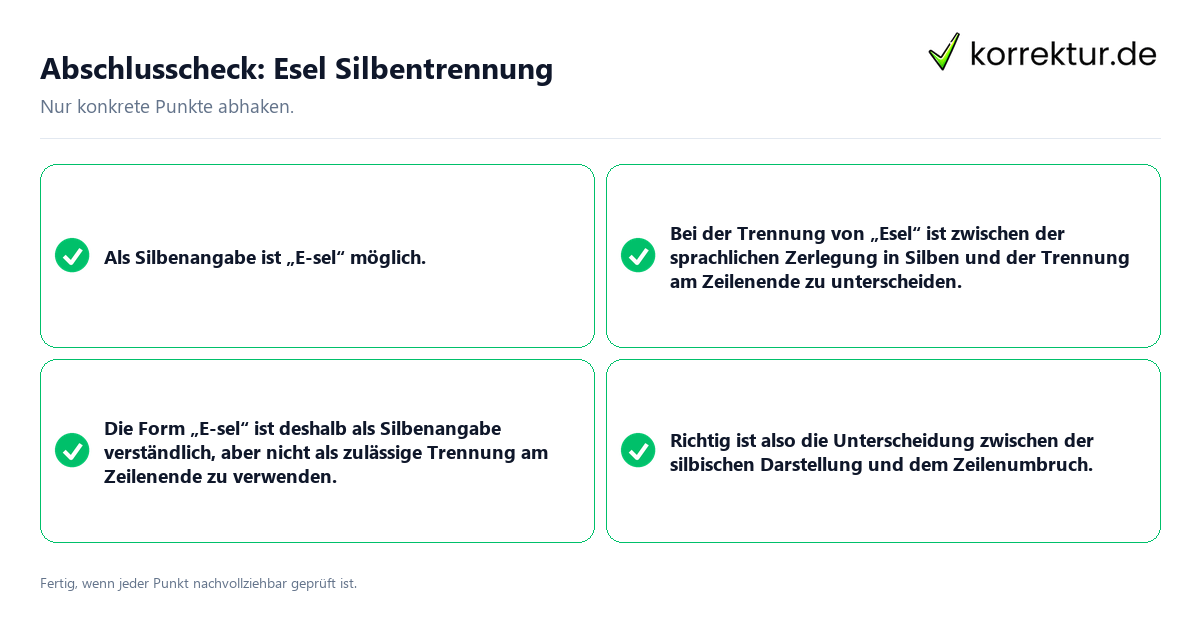 Abschlusscheck: Esel Silbentrennung

korrektur.de

Nur konkrete Punkte abhaken.

Als Silbenangabe ist „E-sel“ möglich.

Bei der Trennung von „Esel“ ist zwischen der sprachlichen Zerlegung in Silben und der Trennung am Zeilenende zu unterscheiden.

Die Form „E-sel“ ist deshalb als Silbenangabe verständlich, aber nicht als zulässige Trennung am Zeilenende zu verwenden.

Richtig ist also die Unterscheidung zwischen der silbischen Darstellung und dem Zeilenumbruch.

Fertig, wenn jeder Punkt nachvollziehbar geprüft ist.